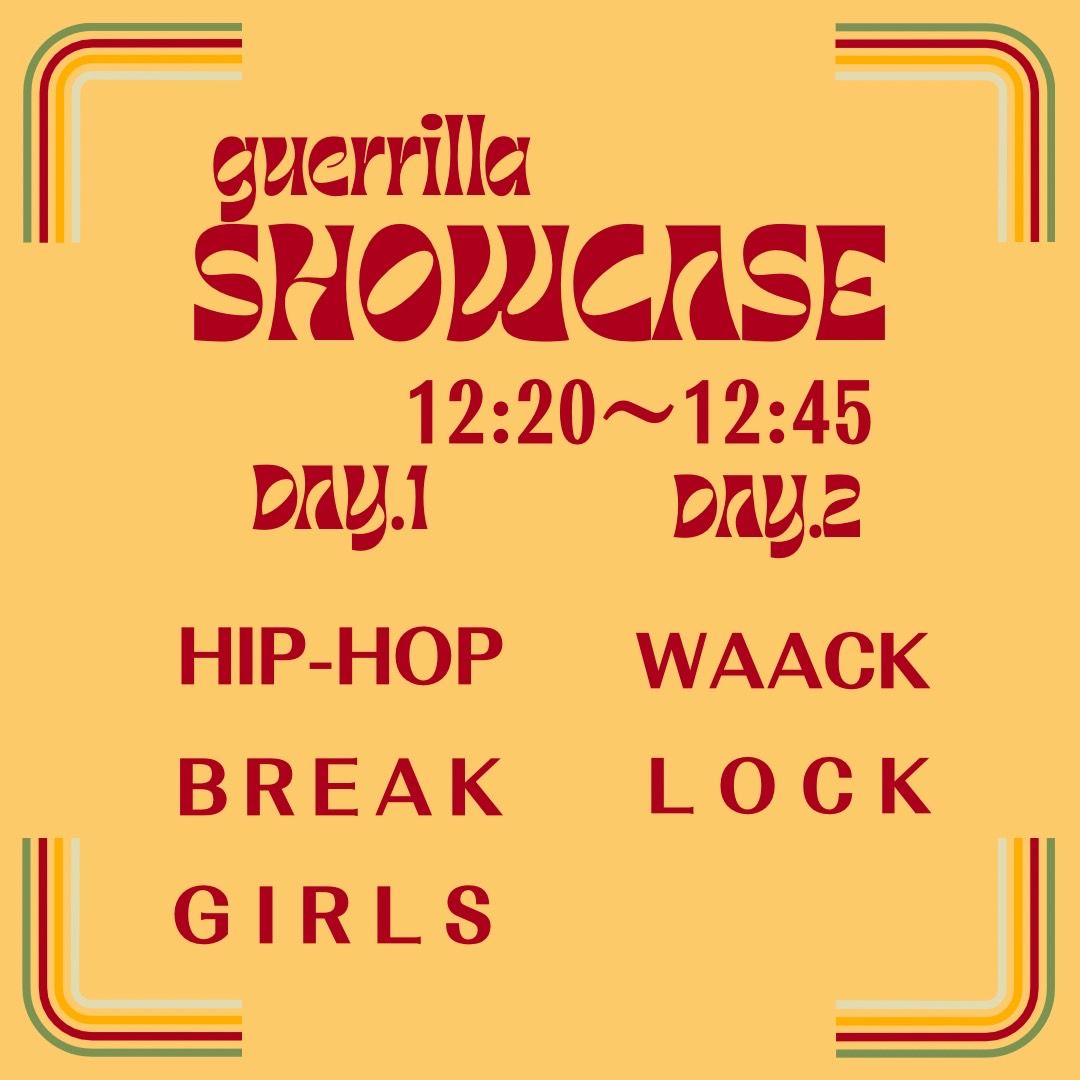 guerrilla
SHOWCASE

12:20～12:45

DAY.1

HIP-HOP

BREAK

GIRLS

DAY.2

WAACK

LOCK